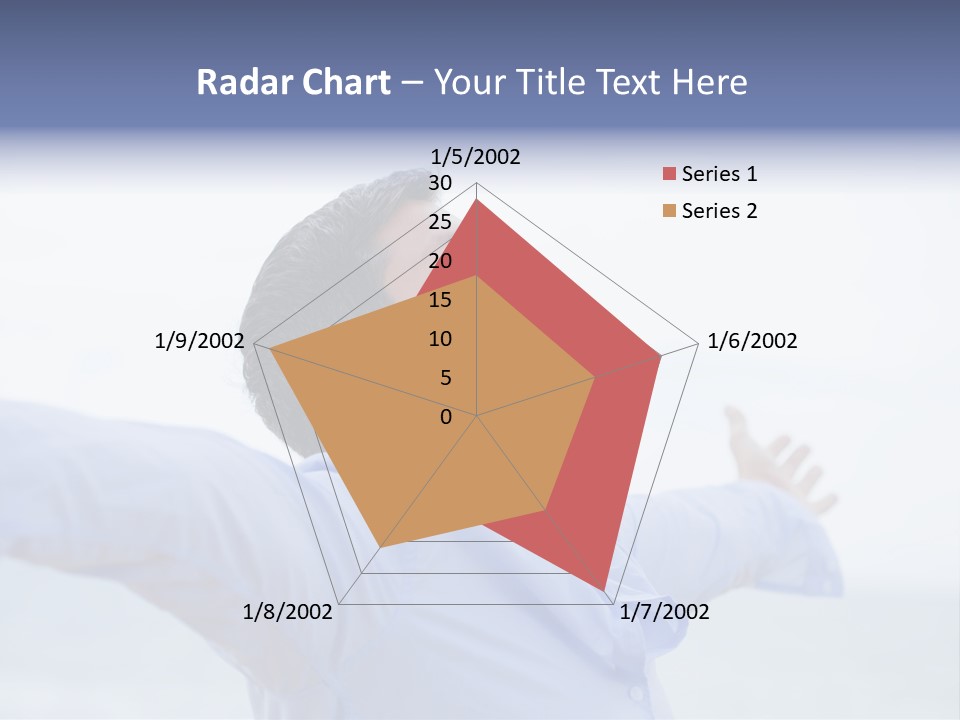 Radar Chart – Your Title Text Here

1/5/2002
30
25
20
15
10
5
0
1/6/2002
1/7/2002
1/8/2002
1/9/2002

Series 1
Series 2